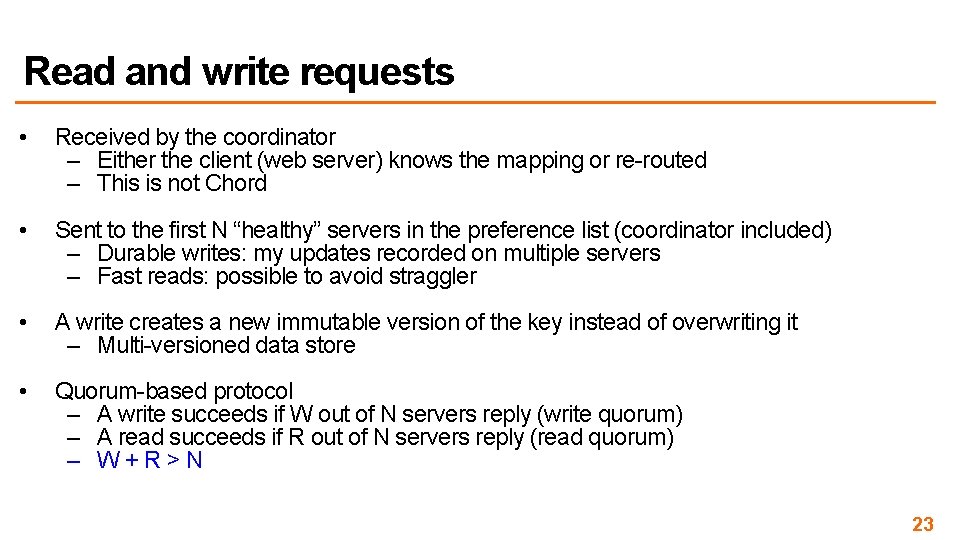 Read and write requests

• Received by the coordinator
– Either the client (web server) knows the mapping or re-routed
– This is not Chord

• Sent to the first N “healthy” servers in the preference list (coordinator included)
– Durable writes: my updates recorded on multiple servers
– Fast reads: possible to avoid straggler

• A write creates a new immutable version of the key instead of overwriting it
– Multi-versioned data store

• Quorum-based protocol
– A write succeeds if W out of N servers reply (write quorum)
– A read succeeds if R out of N servers reply (read quorum)
– W + R > N

23